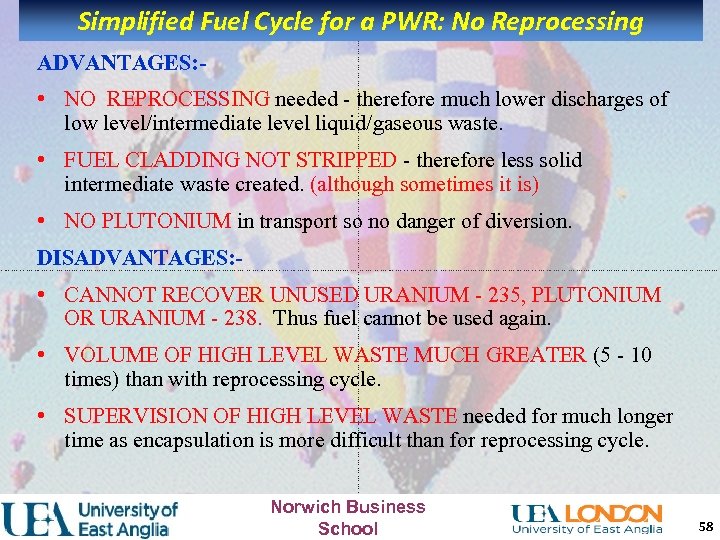 Simplified Fuel Cycle for a PWR: No Reprocessing

ADVANTAGES:-

• NO REPROCESSING needed - therefore much lower discharges of low level/intermediate level liquid/gaseous waste.

• FUEL CLADDING NOT STRIPPED - therefore less solid intermediate waste created. (although sometimes it is)

• NO PLUTONIUM in transport so no danger of diversion.

DISADVANTAGES:-

• CANNOT RECOVER UNUSED URANIUM - 235, PLUTONIUM OR URANIUM - 238. Thus fuel cannot be used again.

• VOLUME OF HIGH LEVEL WASTE MUCH GREATER (5 - 10 times) than with reprocessing cycle.

• SUPERVISION OF HIGH LEVEL WASTE needed for much longer time as encapsulation is more difficult than for reprocessing cycle.

UEA University of East Anglia

Norwich Business School

UEA LONDON University of East Anglia

58